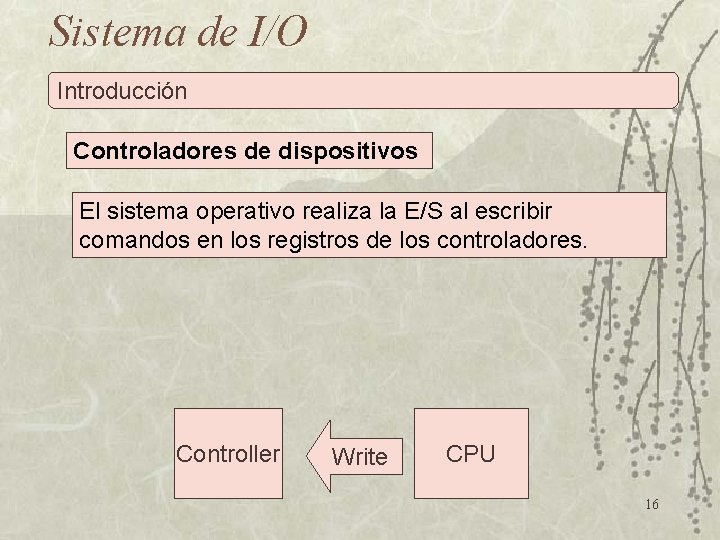 Sistema de I/O

Introducción

Controladores de dispositivos

El sistema operativo realiza la E/S al escribir comandos en los registros de los controladores.

Controller

Write

CPU

16